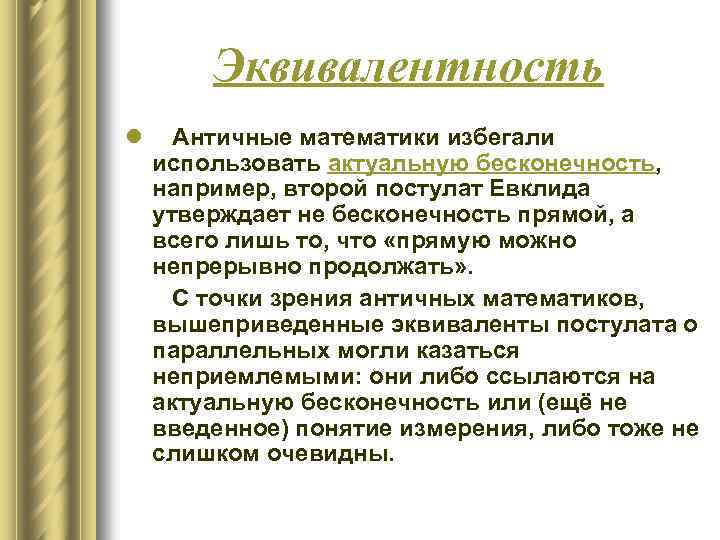 Эквивалентность

Античные математики избегали использовать актуальную бесконечность, например, второй постулат Евклида утверждает не бесконечность прямой, а всего лишь то, что «прямую можно непрерывно продолжать».

С точки зрения античных математиков, вышеприведенные эквиваленты постулата о параллельных могли казаться неприемлемыми: они либо ссылаются на актуальную бесконечность или (ещё не введенное) понятие измерения, либо тоже не слишком очевидны.